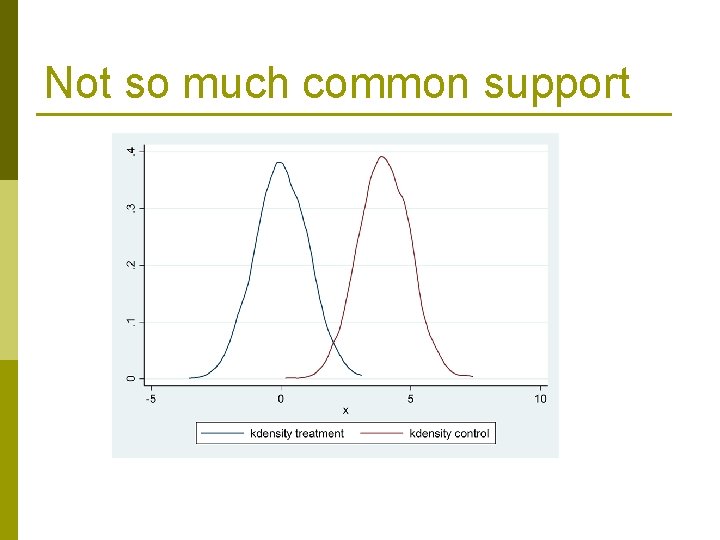 Not so much common support

.4
.3
.2
.1
0

-5
0
5
10
x

kdensity treatment
kdensity control